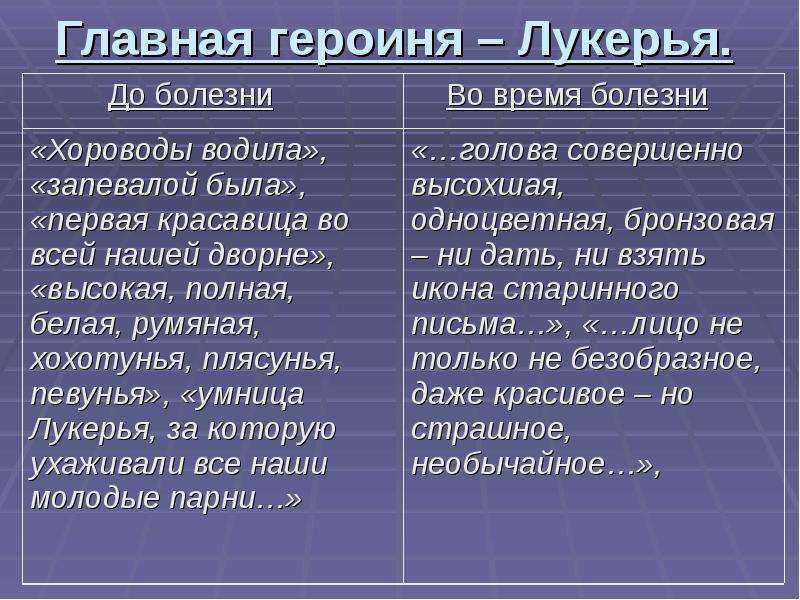 Главная героиня – Лукерья.

| До болезни | Во время болезни |
|---|---|
| «Хороводы водила», «запевалой была», «первая красавица во всей нашей дворне», «высокая, полная, белая, румяная, хохотунья, плясунья, певунья», «умница Лукерья, за которую ухаживали все наши молодые парни…» | «…голова совершенно высохшая, одноцветная, бронзовая – ни дать, ни взять икона старинного письма…», «…лицо не только не безобразное, даже красивое – но страшное, необычайное…», |